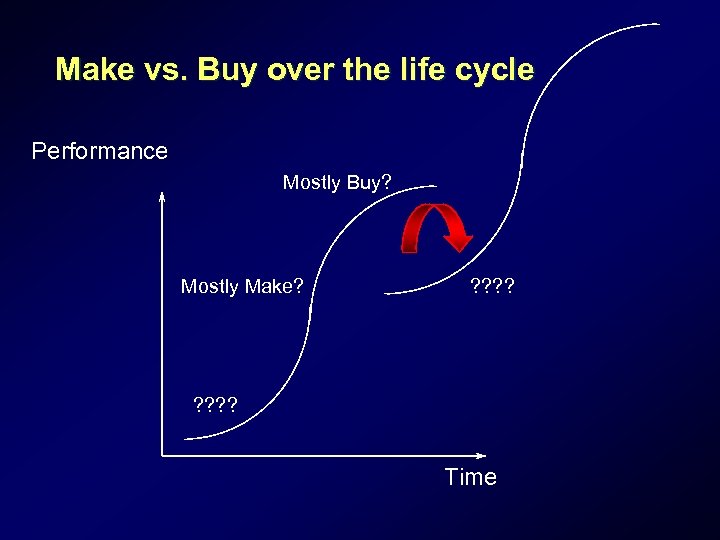 Make vs. Buy over the life cycle

Performance

Mostly Buy?

Mostly Make?

????

????

Time